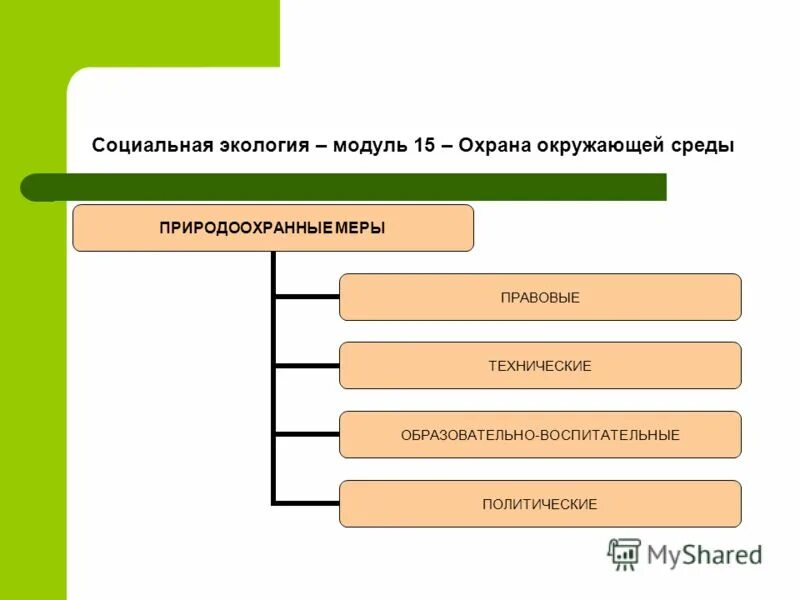 Социальная экология – модуль 15 – Охрана окружающей среды

ПРИРОДООХРАННЫЕ МЕРЫ

ПРАВОВЫЕ

ТЕХНИЧЕСКИЕ

ОБРАЗОВАТЕЛЬНО-ВОСПИТАТЕЛЬНЫЕ

ПОЛИТИЧЕСКИЕ

MyShared